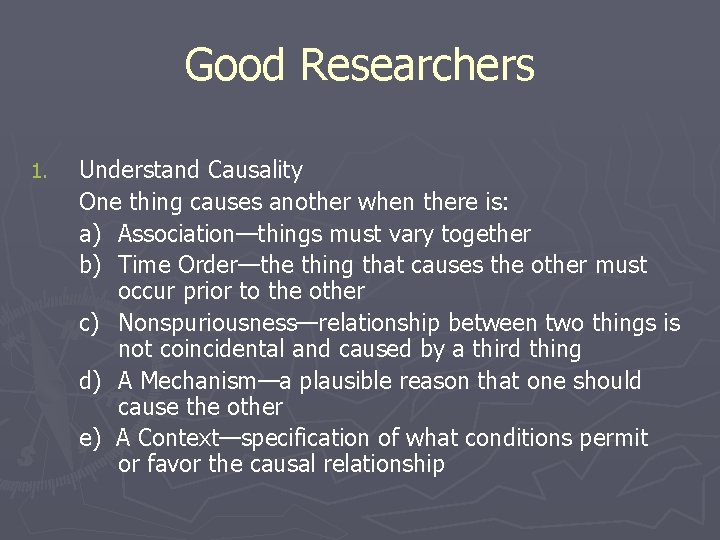 Good Researchers

1. Understand Causality
One thing causes another when there is:
a) Association—things must vary together
b) Time Order—the thing that causes the other must occur prior to the other
c) Nonspuriousness—relationship between two things is not coincidental and caused by a third thing
d) A Mechanism—a plausible reason that one should cause the other
e) A Context—specification of what conditions permit or favor the causal relationship